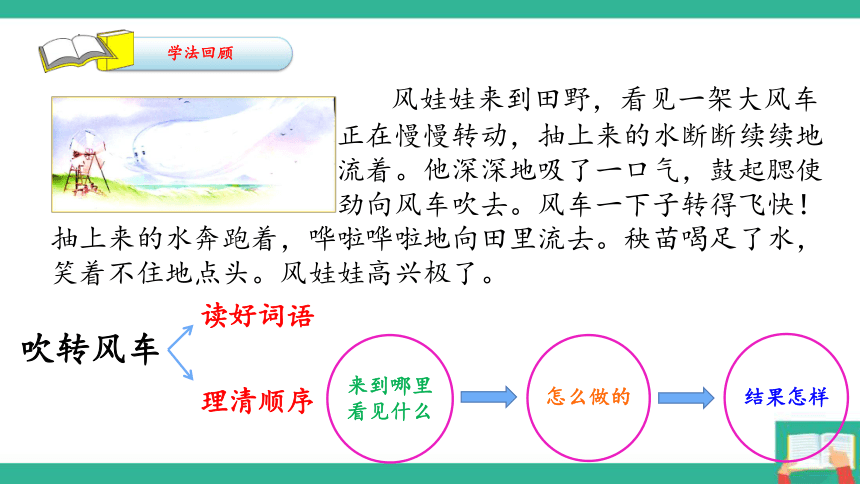 学法回顾

风娃娃来到田野，看见一架大风车正在慢慢转动，抽上来的水断断续续地流着。他深深地吸了一口气，鼓起腮使劲向风车吹去。风车一下子转得飞快！抽上来的水奔跑着，哗啦哗啦地向田里流去。秧苗喝足了水，笑着不住地点头。风娃娃高兴极了。

吹转风车

读好词语

理清顺序

来到哪里
看见什么

怎么做的

结果怎样